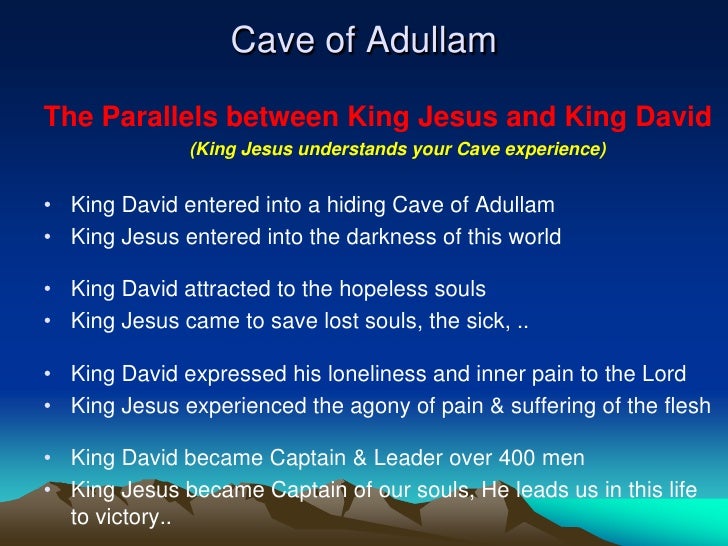 Cave of Adullam

The Parallels between King Jesus and King David

(King Jesus understands your Cave experience)

• King David entered into a hiding Cave of Adullam
• King Jesus entered into the darkness of this world

• King David attracted to the hopeless souls
• King Jesus came to save lost souls, the sick, ..

• King David expressed his loneliness and inner pain to the Lord
• King Jesus experienced the agony of pain & suffering of the flesh

• King David became Captain & Leader over 400 men
• King Jesus became Captain of our souls, He leads us in this life to victory..